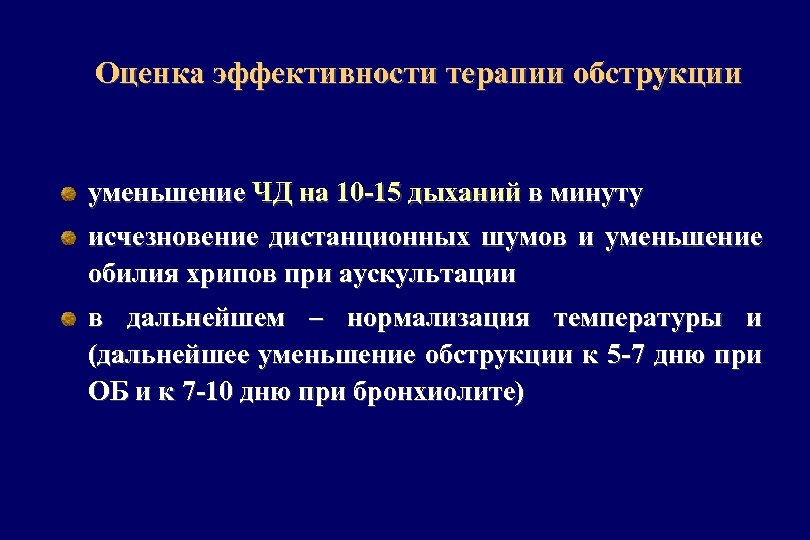 Оценка эффективности терапии обструкции

уменьшение ЧД на 10-15 дыханий в минуту

исчезновение дистанционных шумов и уменьшение обилия хрипов при аускультации

в дальнейшем – нормализация температуры и (дальнейшее уменьшение обструкции к 5-7 дню при ОБ и к 7-10 дню при бронхиолите)